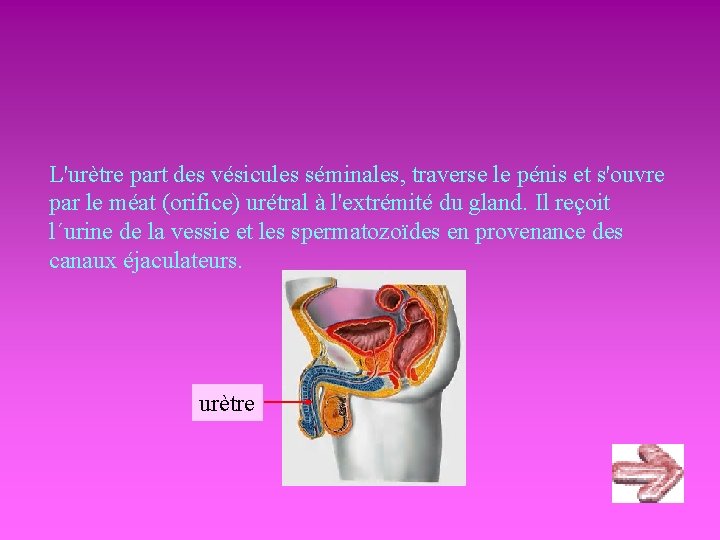 L'urètre part des vésicules séminales, traverse le pénis et s'ouvre par le méat (orifice) urétral à l'extrémité du gland. Il reçoit l´urine de la vessie et les spermatozoïdes en provenance des canaux éjaculateurs.

urètre